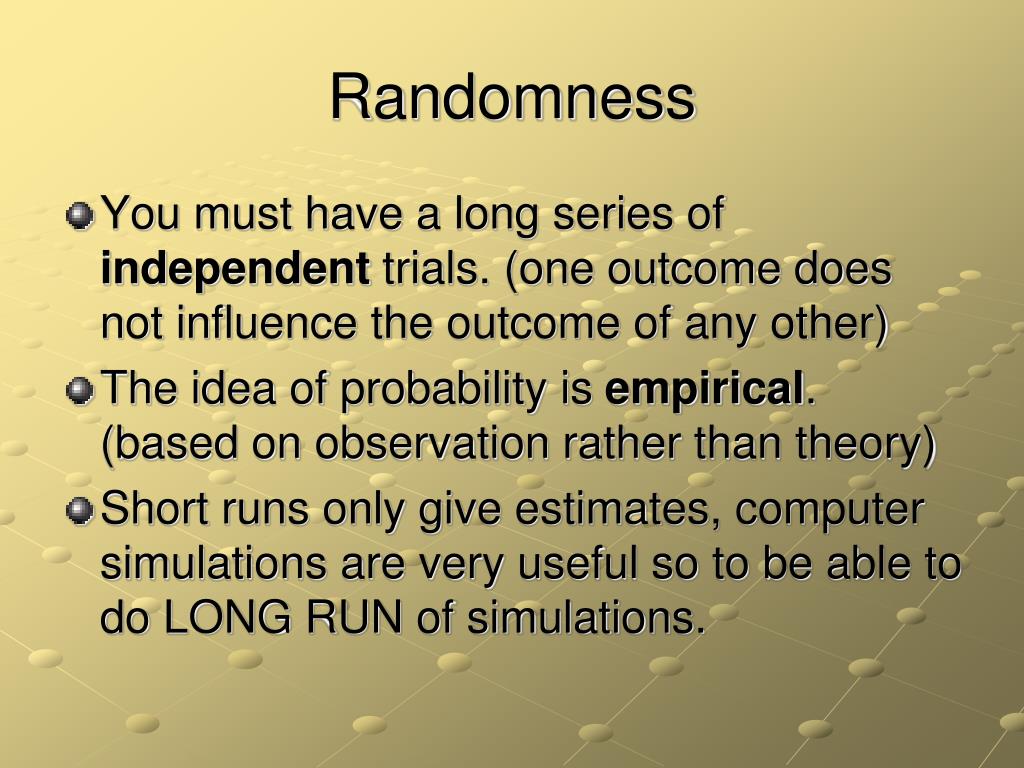 Randomness

You must have a long series of independent trials. (one outcome does not influence the outcome of any other)

The idea of probability is empirical. (based on observation rather than theory)

Short runs only give estimates, computer simulations are very useful so to be able to do LONG RUN of simulations.